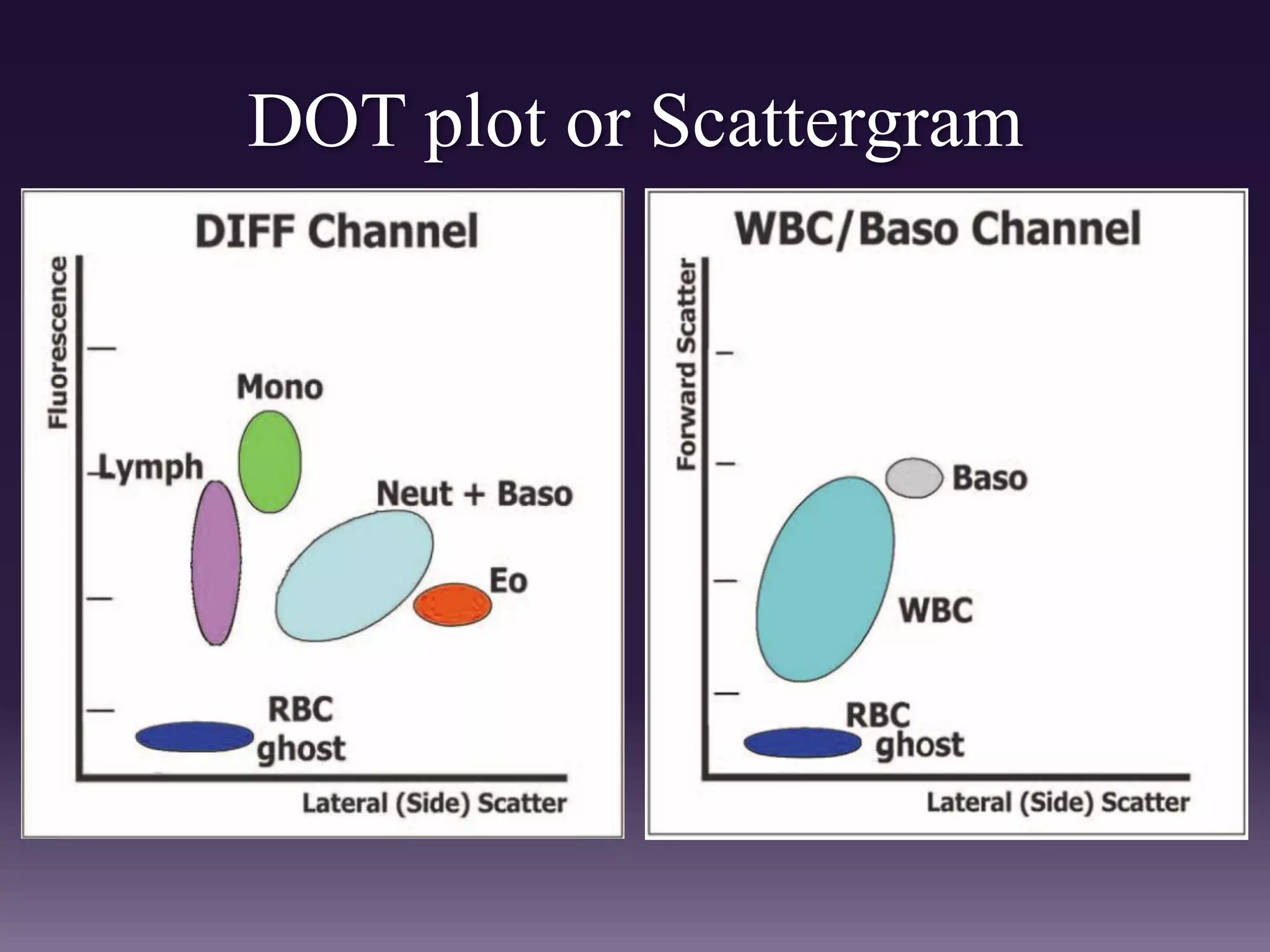 DOT plot or Scattergram

DIFF Channel

Fluorescence

Mono

Lymph

Neut + Baso

Eo

RBC ghost

Lateral (Side) Scatter

WBC/Baso Channel

Forward Scatter

Baso

WBC

RBC ghost

Lateral (Side) Scatter